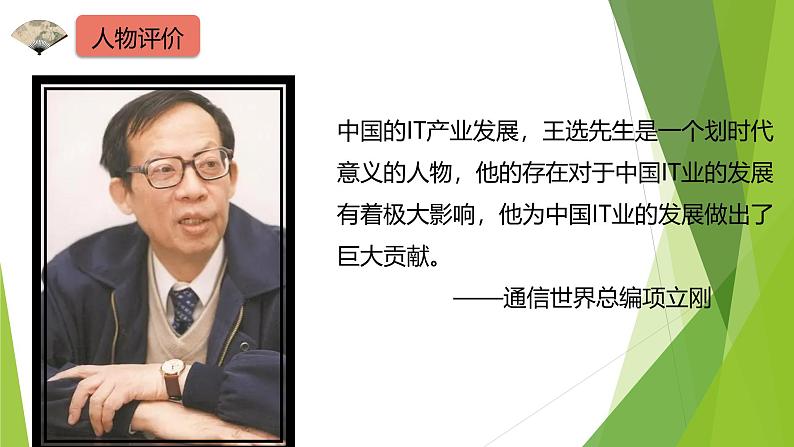 人物评价

中国的IT产业发展，王选先生是一个划时代意义的人物，他的存在对于中国IT业的发展有着极大影响，他为中国IT业的发展做出了巨大贡献。

——通信世界总编项立刚